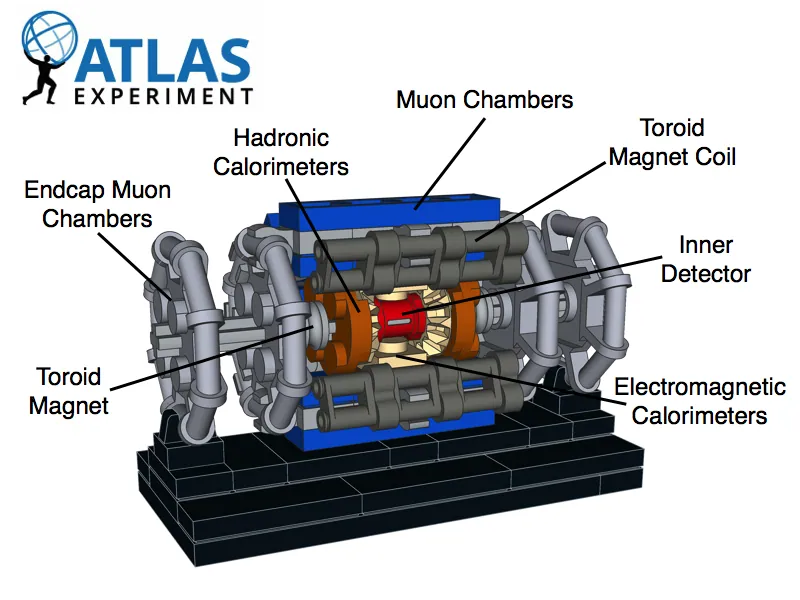 ATLAS
EXPERIMENT

Muon Chambers

Hadronic Calorimeters

Toroid Magnet Coil

Endcap Muon Chambers

Inner Detector

Toroid Magnet

Electromagnetic Calorimeters